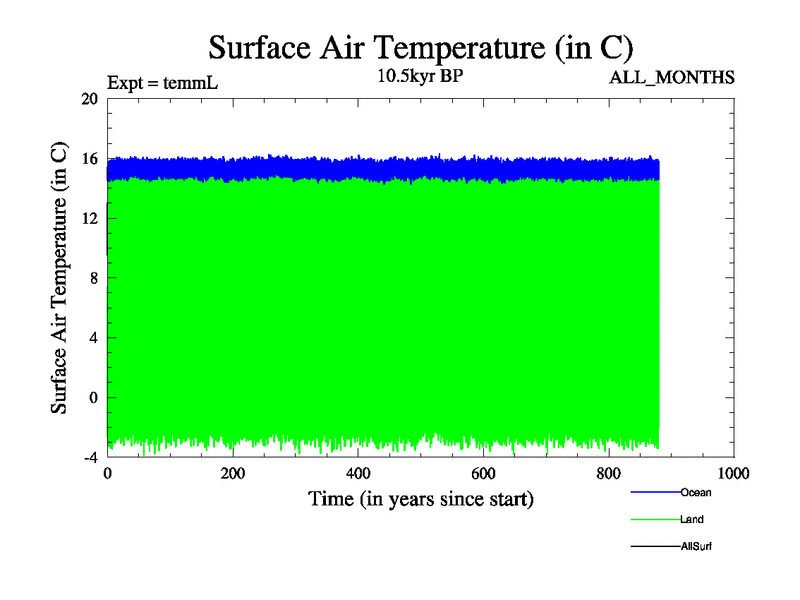 Surface Air Temperature (in C)

Expt = temmL

10.5kyr BP

ALL_MONTHS

Surface Air Temperature (in C)

20
16
12
8
4
0
-4

0
200
400
600
800
1000

Time (in years since start)

Ocean
Land
AllSurf